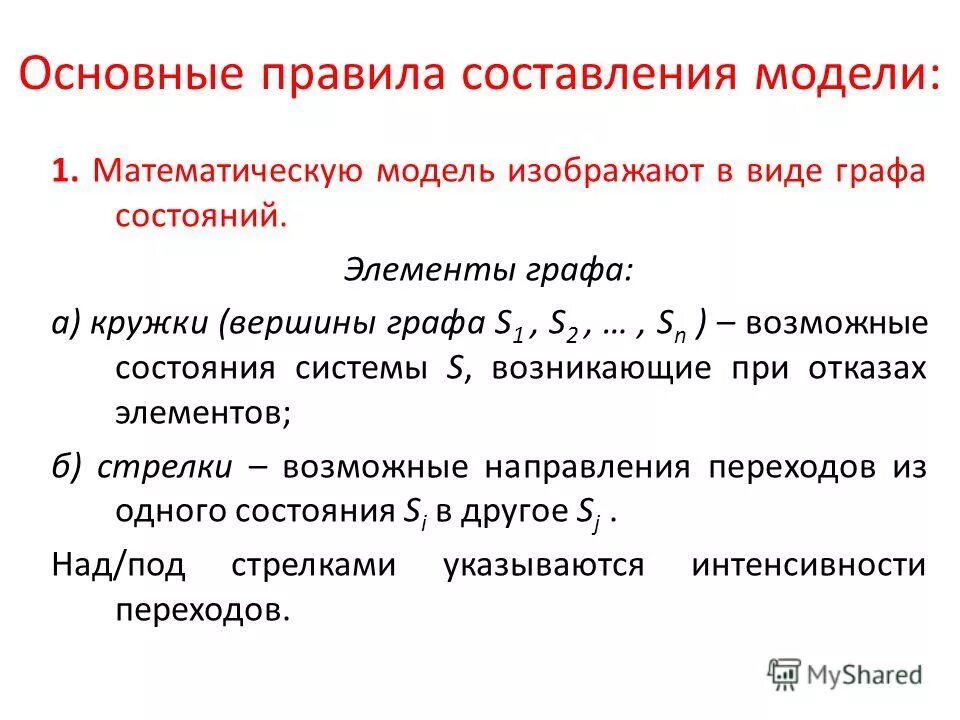 Основные правила составления модели:

1. Математическую модель изображают в виде графа состояний.

Элементы графа:

а) кружки (вершины графа $S_1$ , $S_2$ , … , $S_n$ ) – возможные состояния системы $S$, возникающие при отказах элементов;

б) стрелки – возможные направления переходов из одного состояния $S_i$ в другое $S_j$ .

Над/под стрелками указываются интенсивности переходов.

MyShared